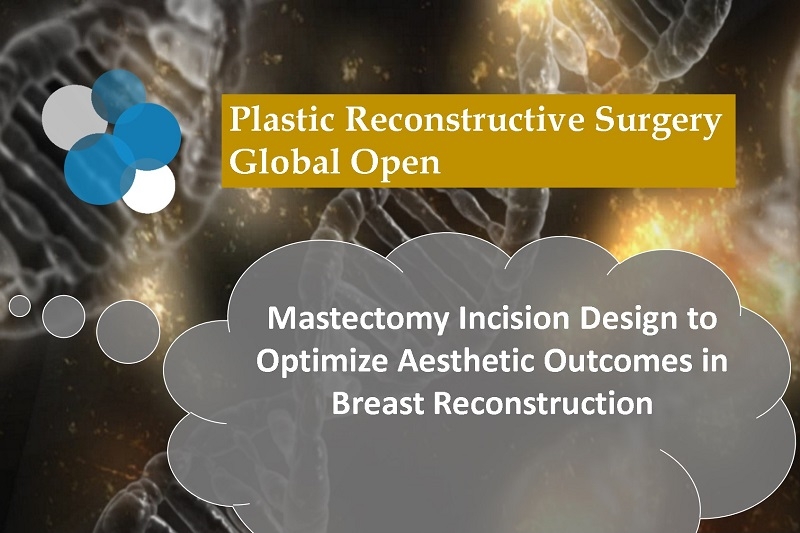 Plastic Reconstructive Surgery Global Open

Mastectomy Incision Design to Optimize Aesthetic Outcomes in Breast Reconstruction